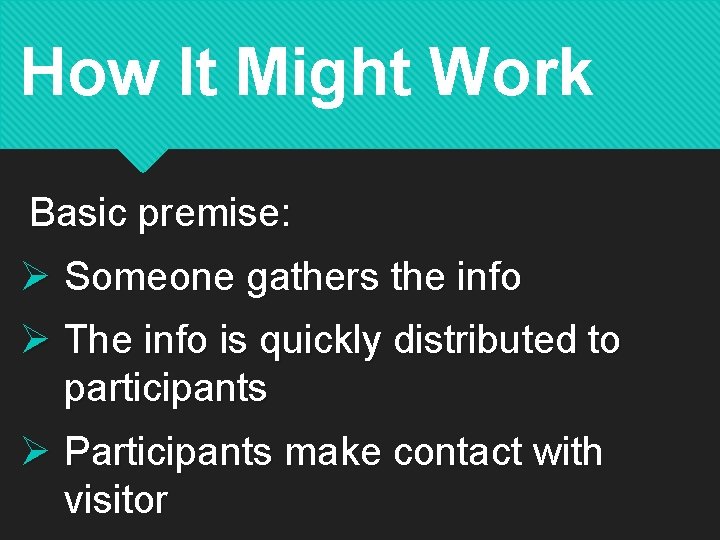 How It Might Work

Basic premise:

➢ Someone gathers the info

➢ The info is quickly distributed to participants

➢ Participants make contact with visitor